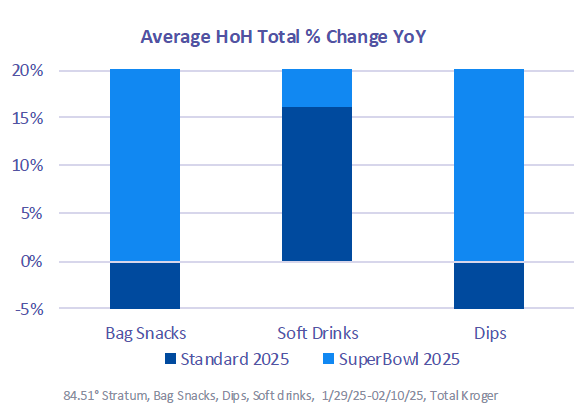 Average HoH Total % Change YoY

20%
15%
10%
5%
0%
-5%

Bag Snacks
Soft Drinks
Dips

Standard 2025
SuperBowl 2025

84.51° Stratum, Bag Snacks, Dips, Soft drinks, 1/29/25-02/10/25, Total Kroger